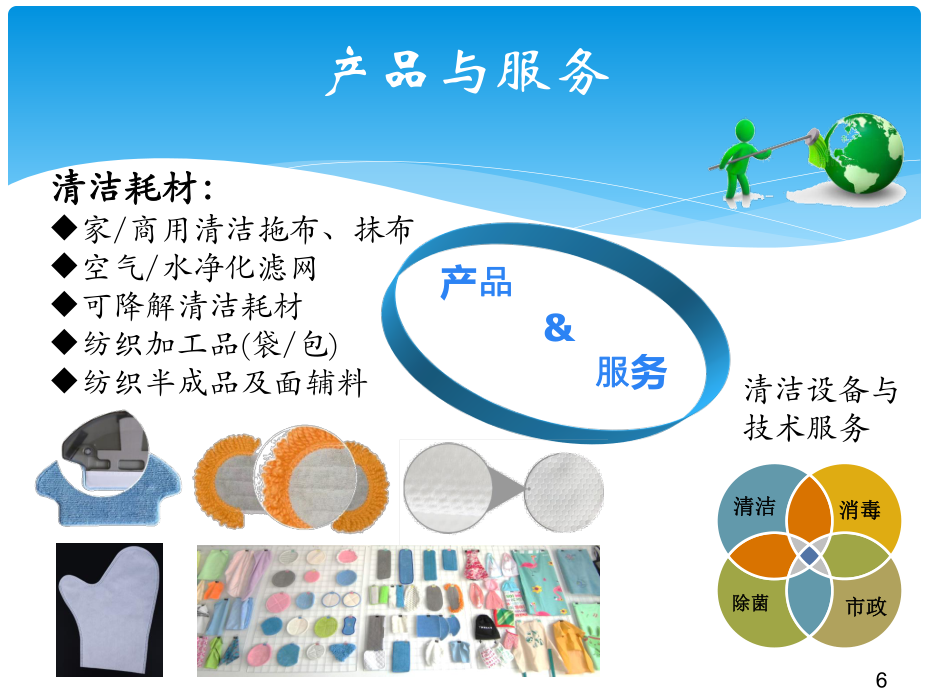 产品与服务

清洁耗材：
◆家/商用清洁拖布、抹布
◆空气/水净化滤网
◆可降解清洁耗材
◆纺织加工品(袋/包)
◆纺织半成品及面辅料

产品
&
服务

清洁设备与技术服务

清洁
消毒
除菌
市政

6